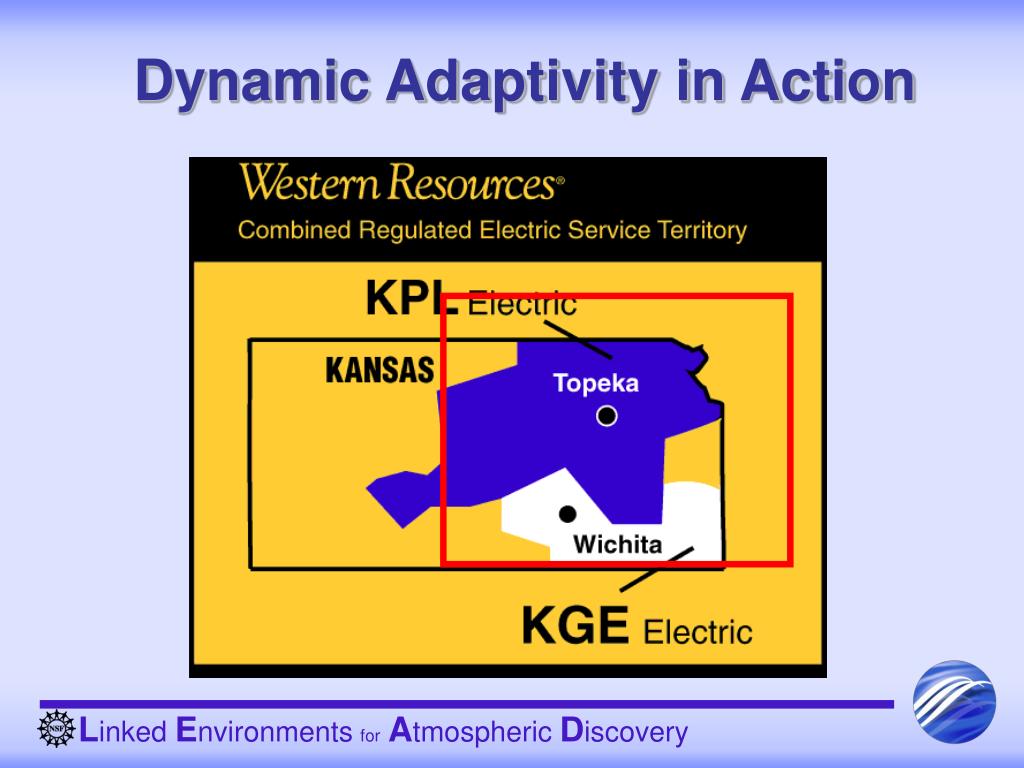 Dynamic Adaptivity in Action

Western Resources®
Combined Regulated Electric Service Territory

KPL Electric

KANSAS

Topeka

Wichita

KGE Electric

NSF Linked Environments for Atmospheric Discovery